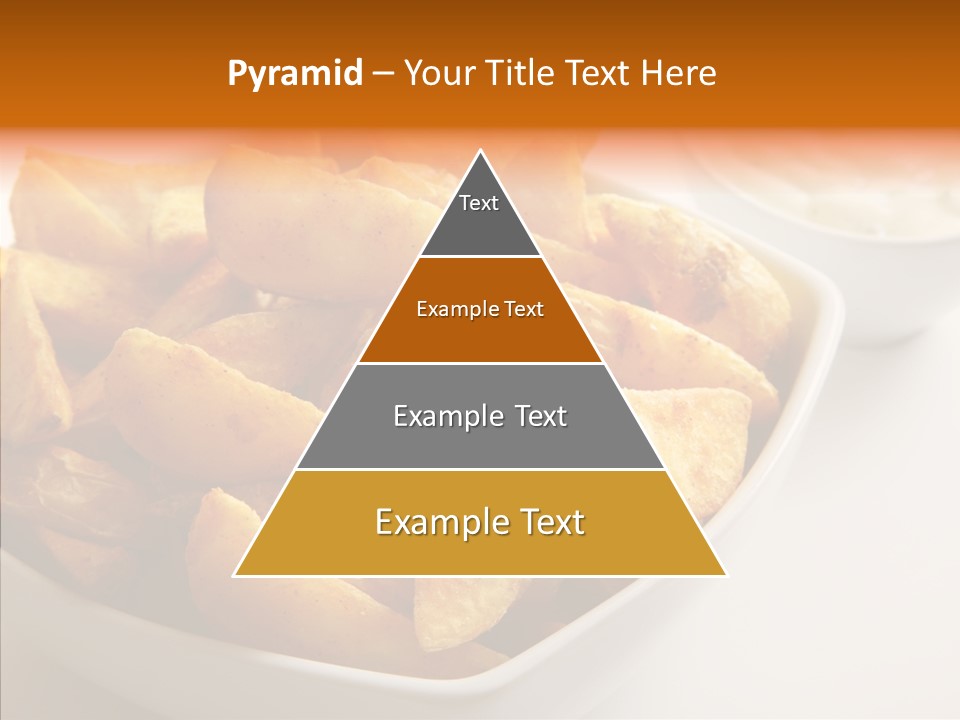 Pyramid – Your Title Text Here

Text

Example Text

Example Text

Example Text